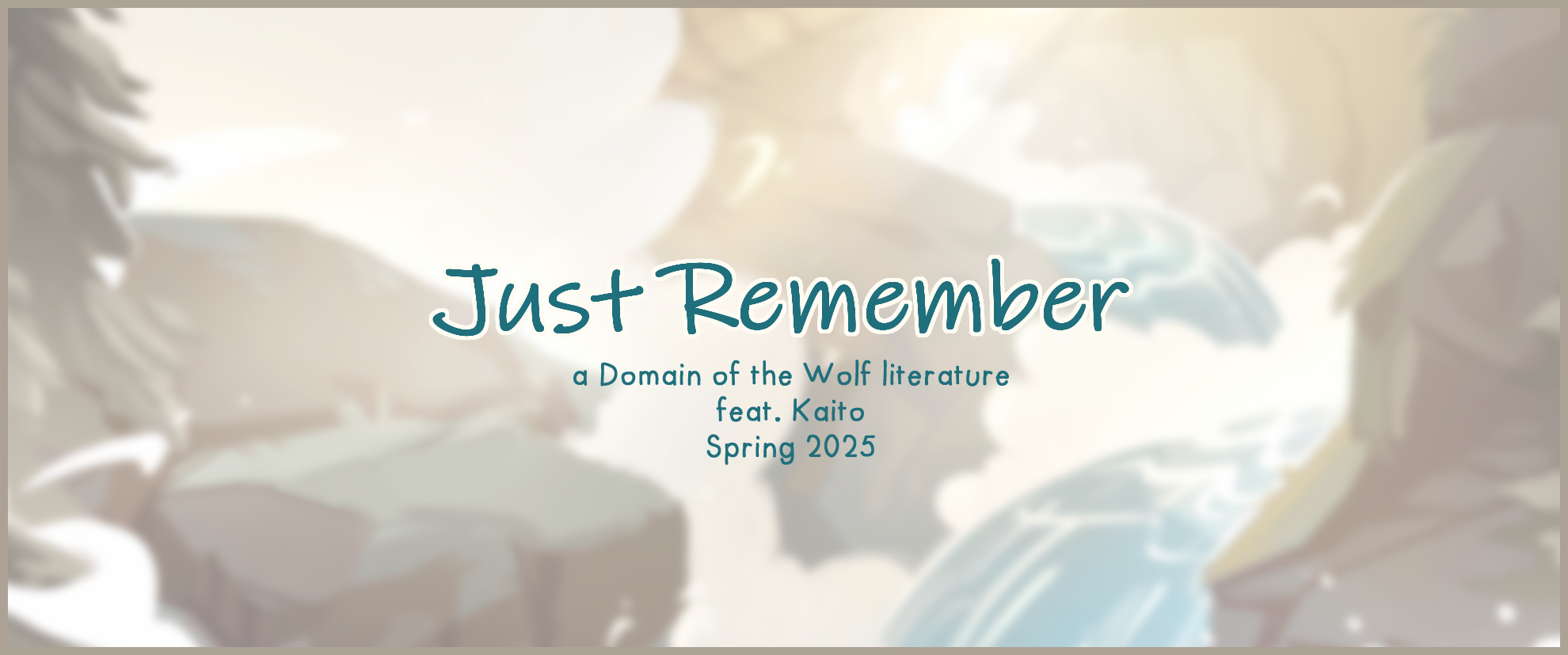 Just Remember

a Domain of the Wolf literature
feat. Kaito
Spring 2025